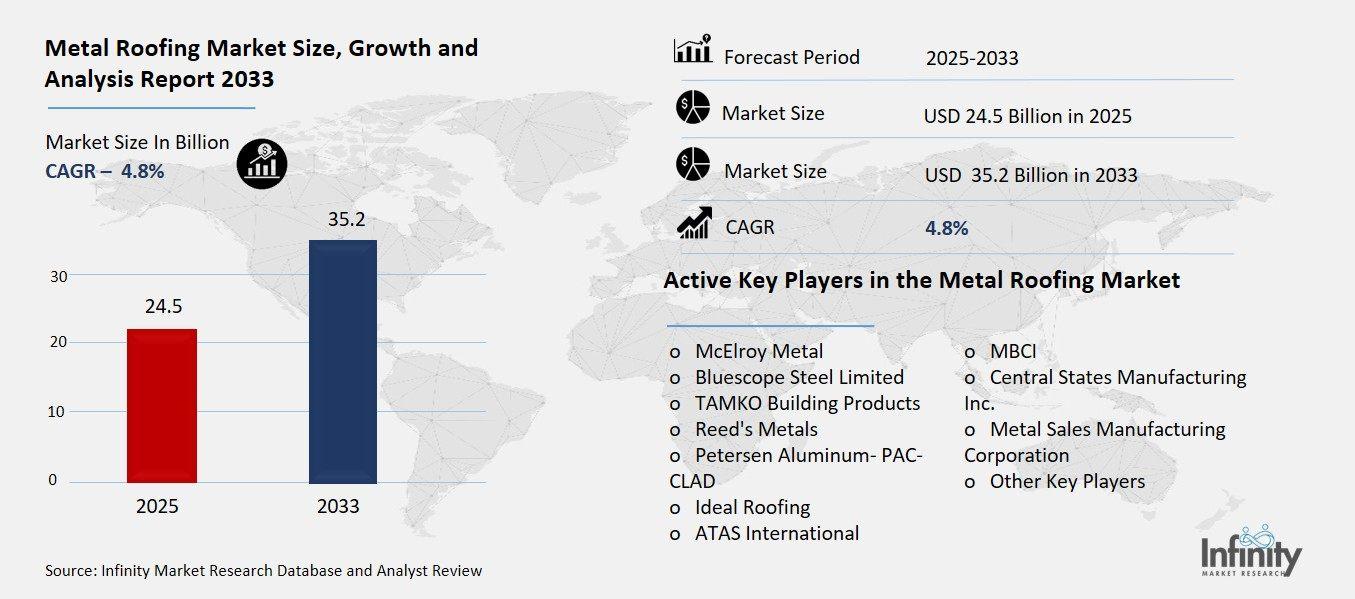 Metal Roofing Market Size, Growth and Analysis Report 2033

Market Size In Billion
CAGR – 4.8%

35.2
24.5
30
20
10
0
2025
2033

Source: Infinity Market Research Database and Analyst Review

| Forecast Period | 2025-2033 |
|---|---|
| Market Size | USD 24.5 Billion in 2025 |
| Market Size | USD 35.2 Billion in 2033 |
| CAGR | 4.8% |

Active Key Players in the Metal Roofing Market

o McElroy Metal
o Bluescope Steel Limited
o TAMKO Building Products
o Reed's Metals
o Petersen Aluminum- PAC-CLAD
o Ideal Roofing
o ATAS International

o MBCI
o Central States Manufacturing Inc.
o Metal Sales Manufacturing Corporation
o Other Key Players

Infinity
MARKET RESEARCH